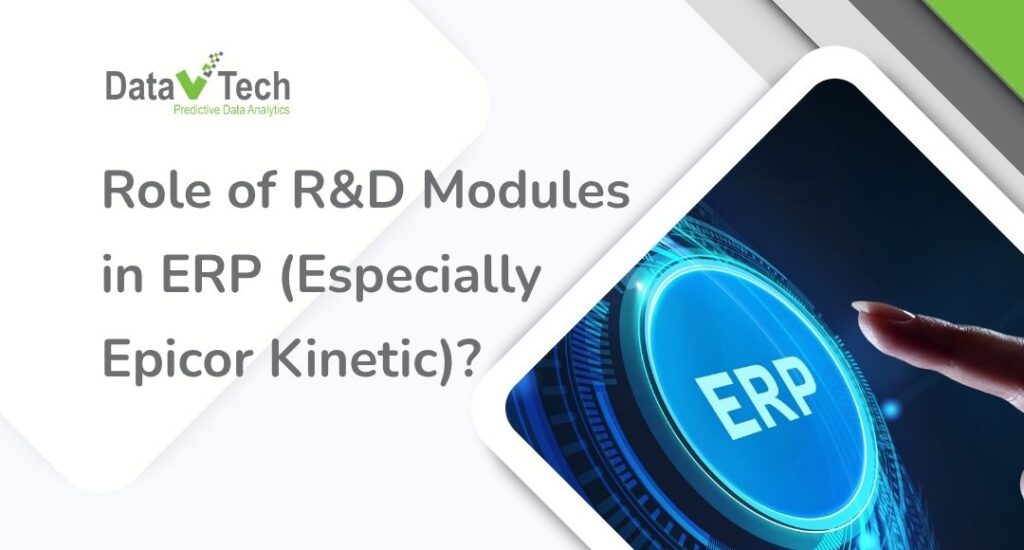 Data V Tech
Predictive Data Analytics

Role of R&D Modules in ERP (Especially Epicor Kinetic)?

ERP